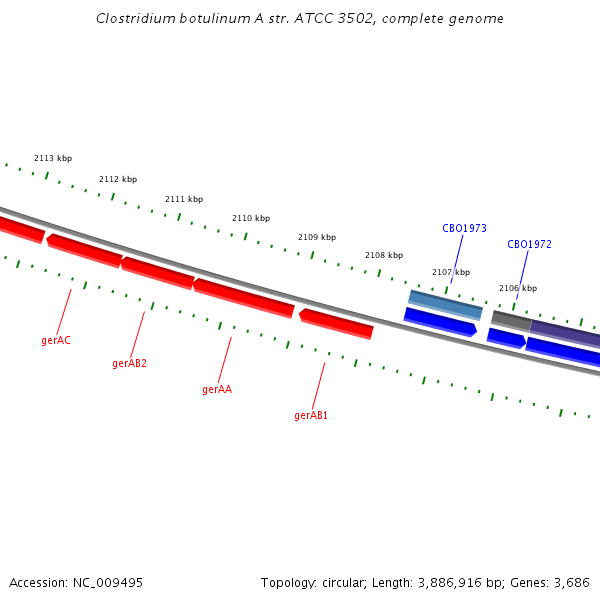 Clostridium botulinum A str. ATCC 3502, complete genome

2113 kbp
2112 kbp
2111 kbp
2110 kbp
2109 kbp
2108 kbp
2107 kbp
2106 kbp

CBO1973
CBO1972

gerAC
gerAB2
gerAA
gerAB1

Accession: NC_009495

Topology: circular; Length: 3,886,916 bp; Genes: 3,686